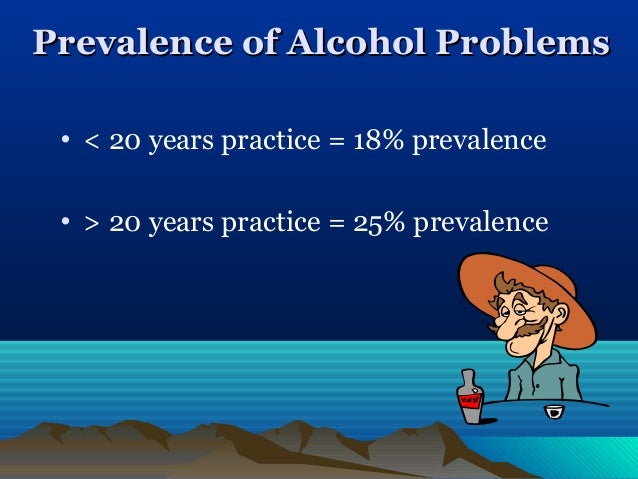 Prevalence of Alcohol Problems

• < 20 years practice = 18% prevalence

• > 20 years practice = 25% prevalence